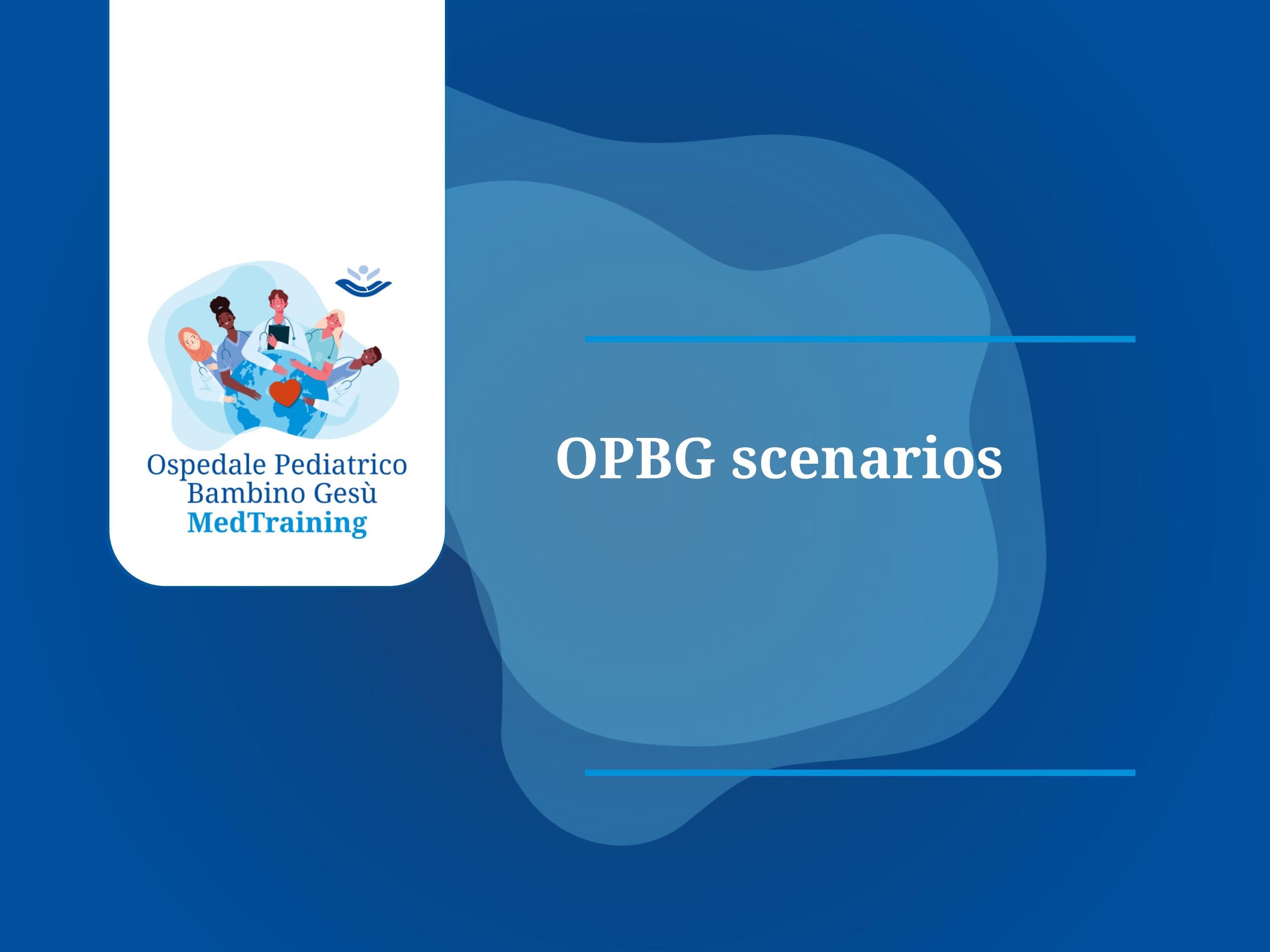 Ospedale Pediatrico
Bambino Gesù
MedTraining

OPBG scenarios